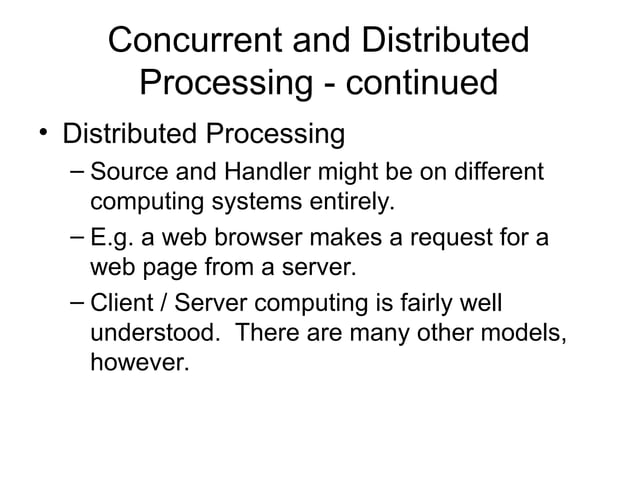 Concurrent and Distributed Processing - continued

• Distributed Processing
– Source and Handler might be on different computing systems entirely.
– E.g. a web browser makes a request for a web page from a server.
– Client / Server computing is fairly well understood.  There are many other models, however.